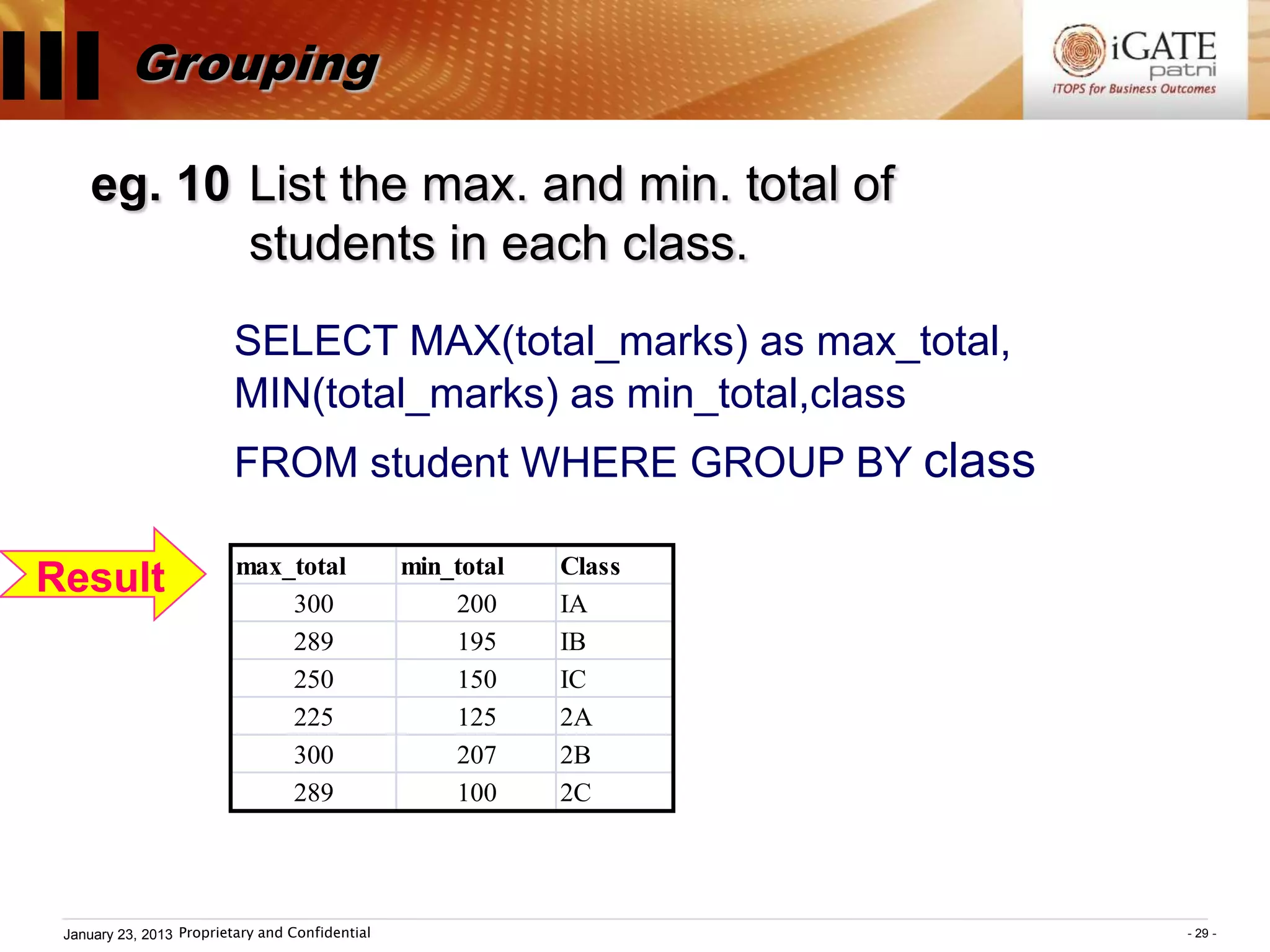 III Grouping

iGATE patni
iTOPS for Business Outcomes

eg. 10 List the max. and min. total of students in each class.

SELECT MAX(total_marks) as max_total, MIN(total_marks) as min_total,class

FROM student WHERE GROUP BY class

Result

| max_total | min_total | Class |
|---|---|---|
| 300 | 200 | IA |
| 289 | 195 | IB |
| 250 | 150 | IC |
| 225 | 125 | 2A |
| 300 | 207 | 2B |
| 289 | 100 | 2C |

January 23, 2013 Proprietary and Confidential

- 29 -